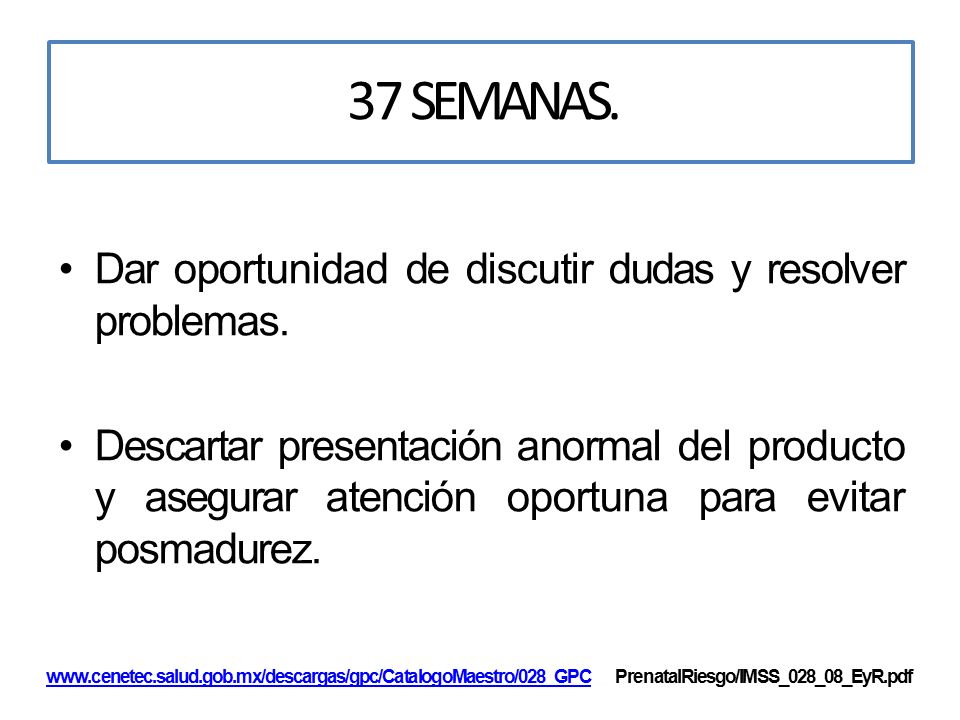 37 SEMANAS.

• Dar oportunidad de discutir dudas y resolver problemas.

• Descartar presentación anormal del producto y asegurar atención oportuna para evitar posmadurez.

www.cenetec.salud.gob.mx/descargas/gpc/CatalogoMaestro/028_GPC PrenatalRiesgo/IMSS_028_08_EyR.pdf